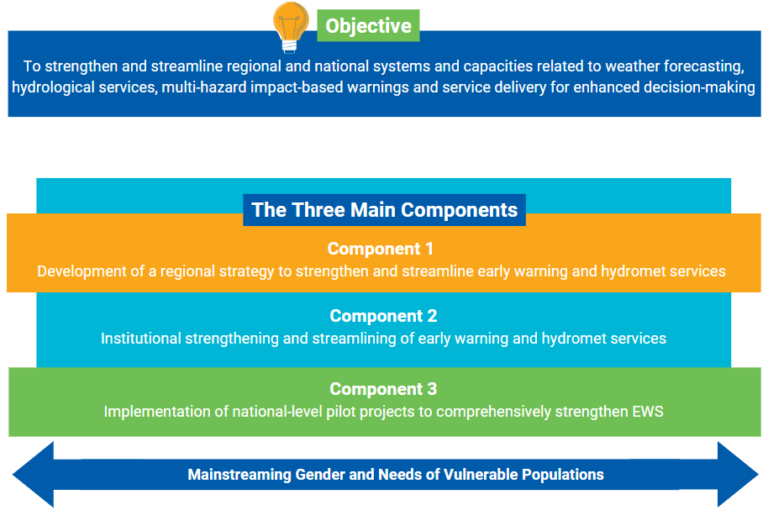 Objective

To strengthen and streamline regional and national systems and capacities related to weather forecasting, hydrological services, multi-hazard impact-based warnings and service delivery for enhanced decision-making

The Three Main Components

Component 1
Development of a regional strategy to strengthen and streamline early warning and hydromet services

Component 2
Institutional strengthening and streamlining of early warning and hydromet services

Component 3
Implementation of national-level pilot projects to comprehensively strengthen EWS

Mainstreaming Gender and Needs of Vulnerable Populations